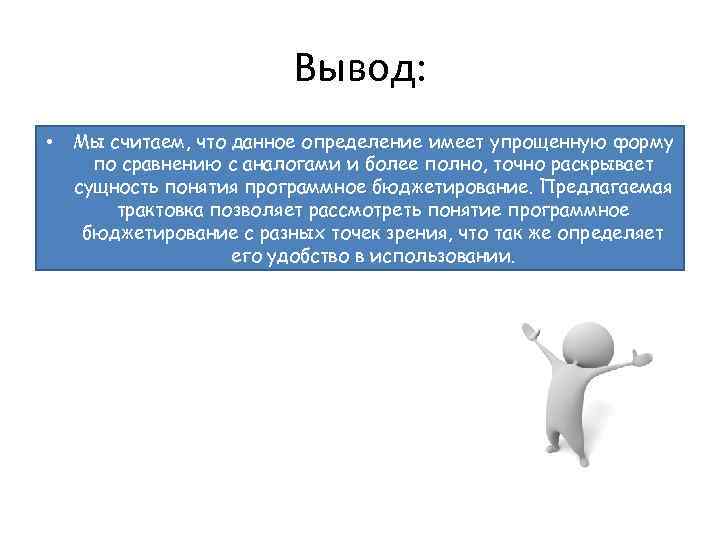 Вывод:

• Мы считаем, что данное определение имеет упрощенную форму по сравнению с аналогами и более полно, точно раскрывает сущность понятия программное бюджетирование. Предлагаемая трактовка позволяет рассмотреть понятие программное бюджетирование с разных точек зрения, что так же определяет его удобство в использовании.